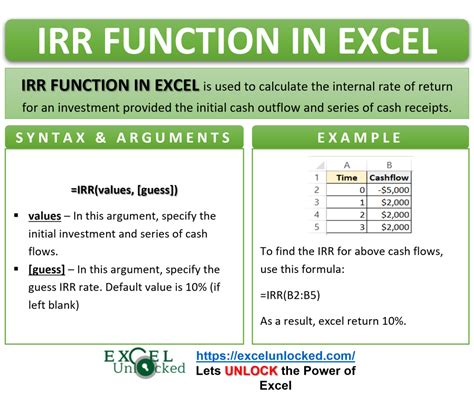 IRR FUNCTION IN EXCEL

IRR FUNCTION IN EXCEL is used to calculate the internal rate of return for an investment provided the initial cash outflow and series of cash receipts.

SYNTAX & ARGUMENTS

=IRR(values, [guess])

▪ values – In this argument, specify the initial investment and series of cash flows.
▪ [guess] – In this argument, specify the guess IRR rate. Default value is 10% (if left blank)

EXAMPLE

| | A | B |
|---|---|---|
| 1 | Time | Cashflow |
| 2 | 0 | -$5,000 |
| 3 | 1 | $2,000 |
| 4 | 2 | $2,000 |
| 5 | 3 | $2,000 |

To find the IRR for above cash flows, use this formula:

=IRR(B2:B5)

As a result, excel return 10%.

EXCEL Unlocked

https://excelunlocked.com/
Lets UNLOCK the Power of Excel